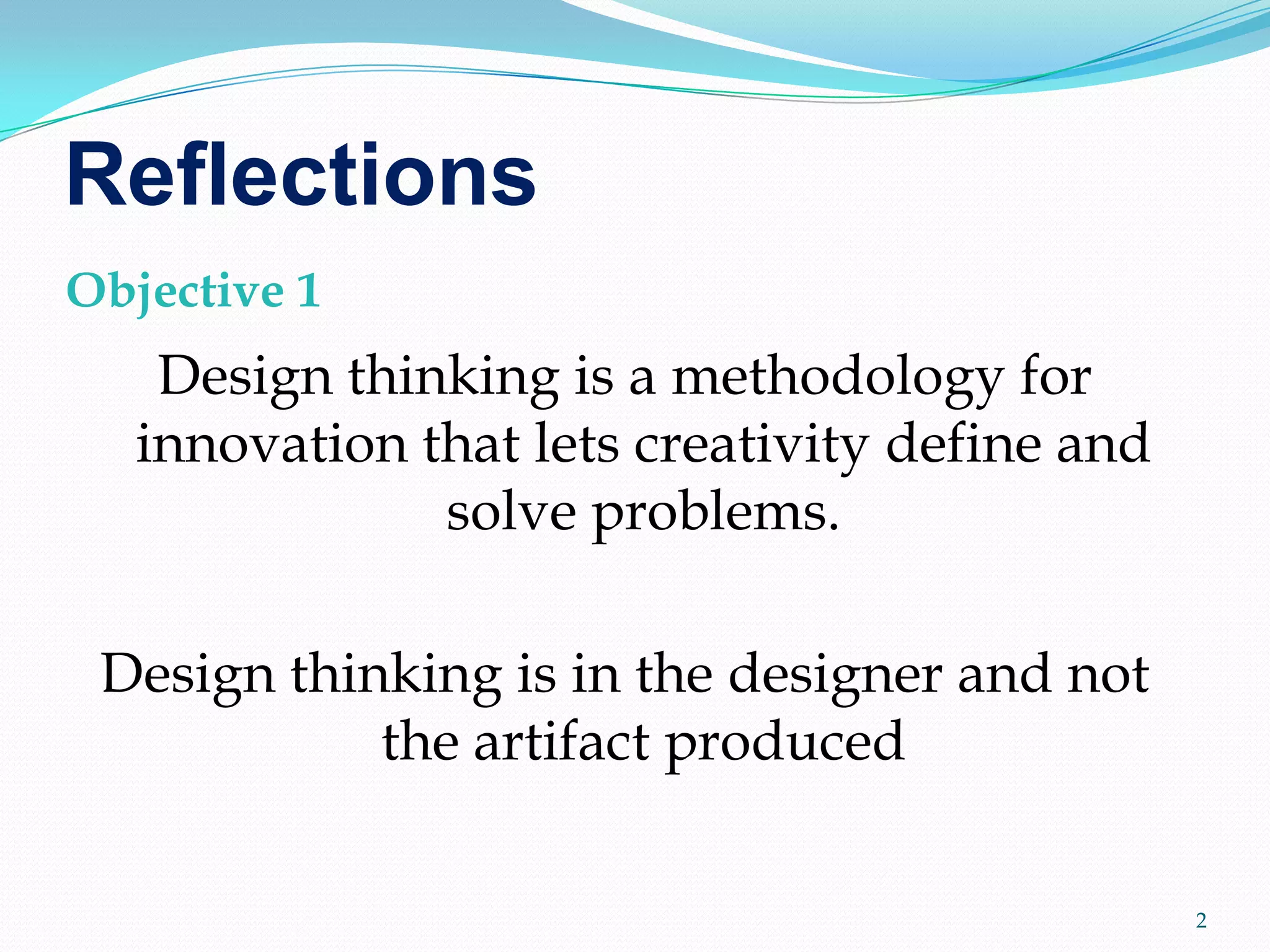 Reflections

Objective 1

Design thinking is a methodology for innovation that lets creativity define and solve problems.

Design thinking is in the designer and not the artifact produced

2